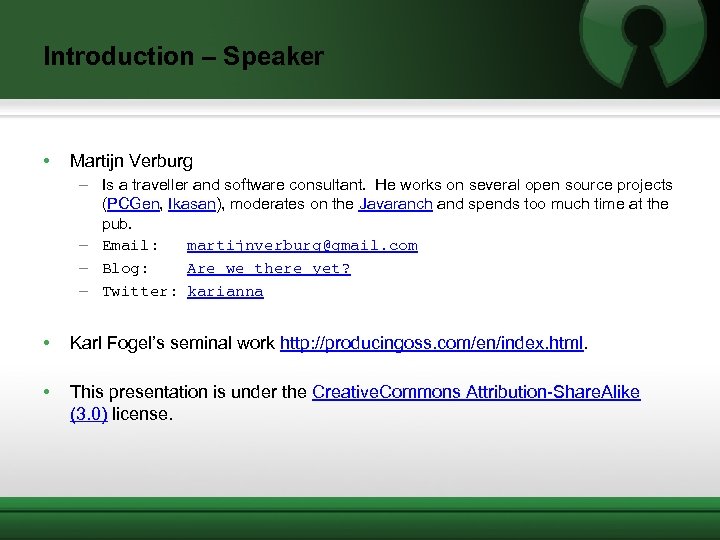 Introduction – Speaker

• Martijn Verburg
– Is a traveller and software consultant. He works on several open source projects (PCGen, Ikasan), moderates on the Javaranch and spends too much time at the pub.
– Email: martijnverburg@gmail.com
– Blog: Are we there yet?
– Twitter: karianna

• Karl Fogel's seminal work http://producingoss.com/en/index.html.

• This presentation is under the CreativeCommons Attribution-ShareAlike (3.0) license.